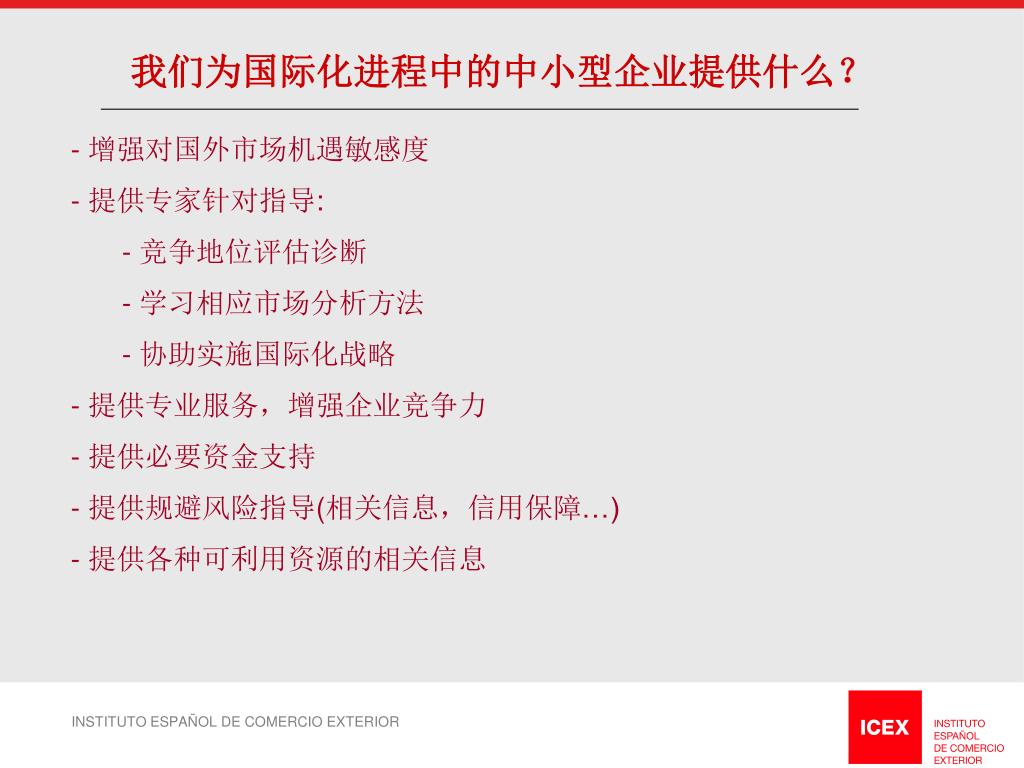 我们为国际化进程中的中小型企业提供什么？

- 增强对国外市场机遇敏感度
- 提供专家针对指导:
  - 竞争地位评估诊断
  - 学习相应市场分析方法
  - 协助实施国际化战略
- 提供专业服务，增强企业竞争力
- 提供必要资金支持
- 提供规避风险指导(相关信息，信用保障…)
- 提供各种可利用资源的相关信息

INSTITUTO ESPAÑOL DE COMERCIO EXTERIOR

ICEX INSTITUTO ESPAÑOL DE COMERCIO EXTERIOR